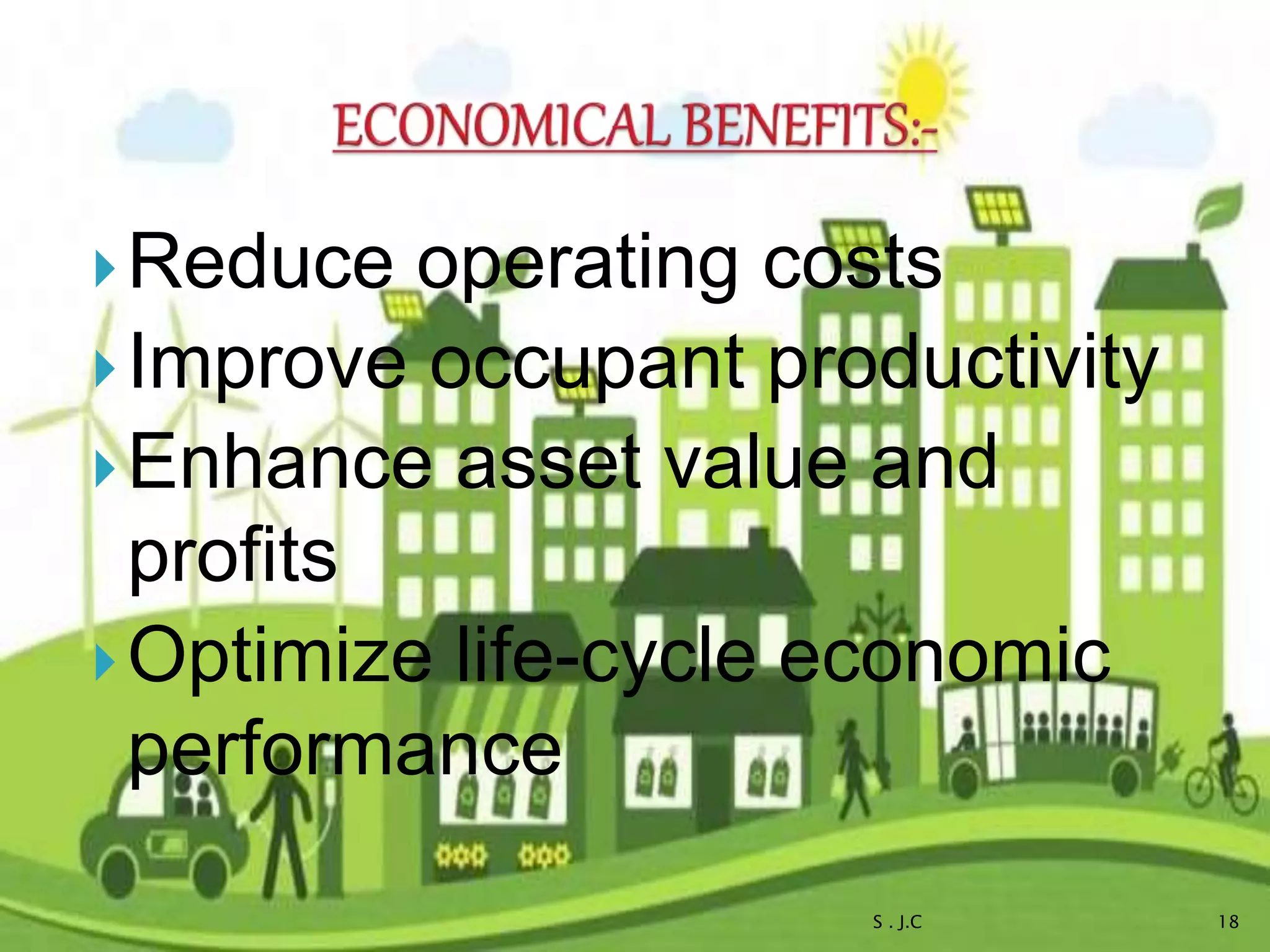 ECONOMICAL BENEFITS:-

Reduce operating costs

Improve occupant productivity

Enhance asset value and profits

Optimize life-cycle economic performance

S . J.C

18